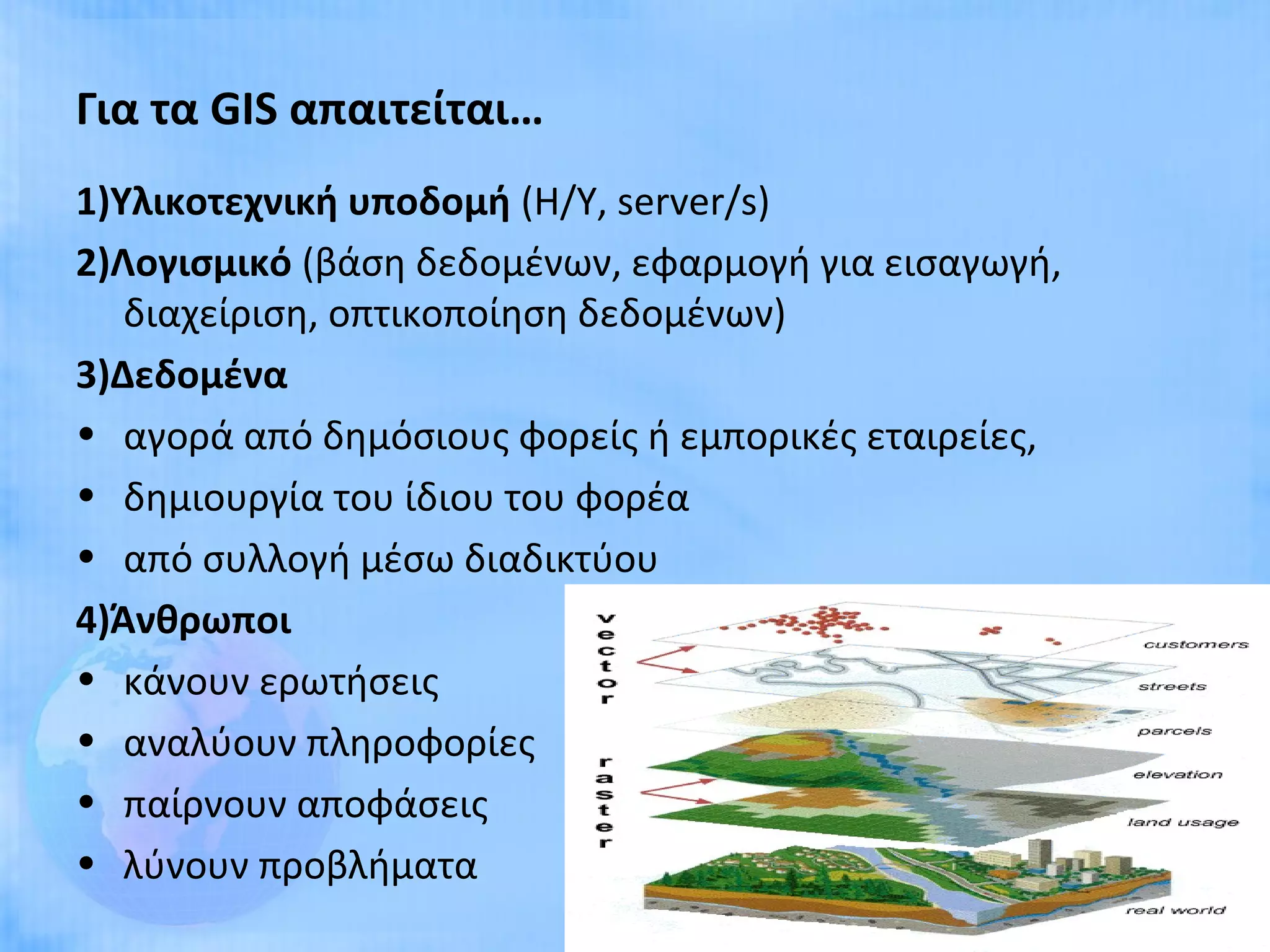 Για τα GIS απαιτείται…

1)Υλικοτεχνική υποδομή (Η/Υ, server/s)

2)Λογισμικό (βάση δεδομένων, εφαρμογή για εισαγωγή, διαχείριση, οπτικοποίηση δεδομένων)

3)Δεδομένα

• αγορά από δημόσιους φορείς ή εμπορικές εταιρείες,
• δημιουργία του ίδιου του φορέα
• από συλλογή μέσω διαδικτύου

4)Άνθρωποι

• κάνουν ερωτήσεις
• αναλύουν πληροφορίες
• παίρνουν αποφάσεις
• λύνουν προβλήματα

vector
raster
customers
streets
parcels
elevation
land usage
real world